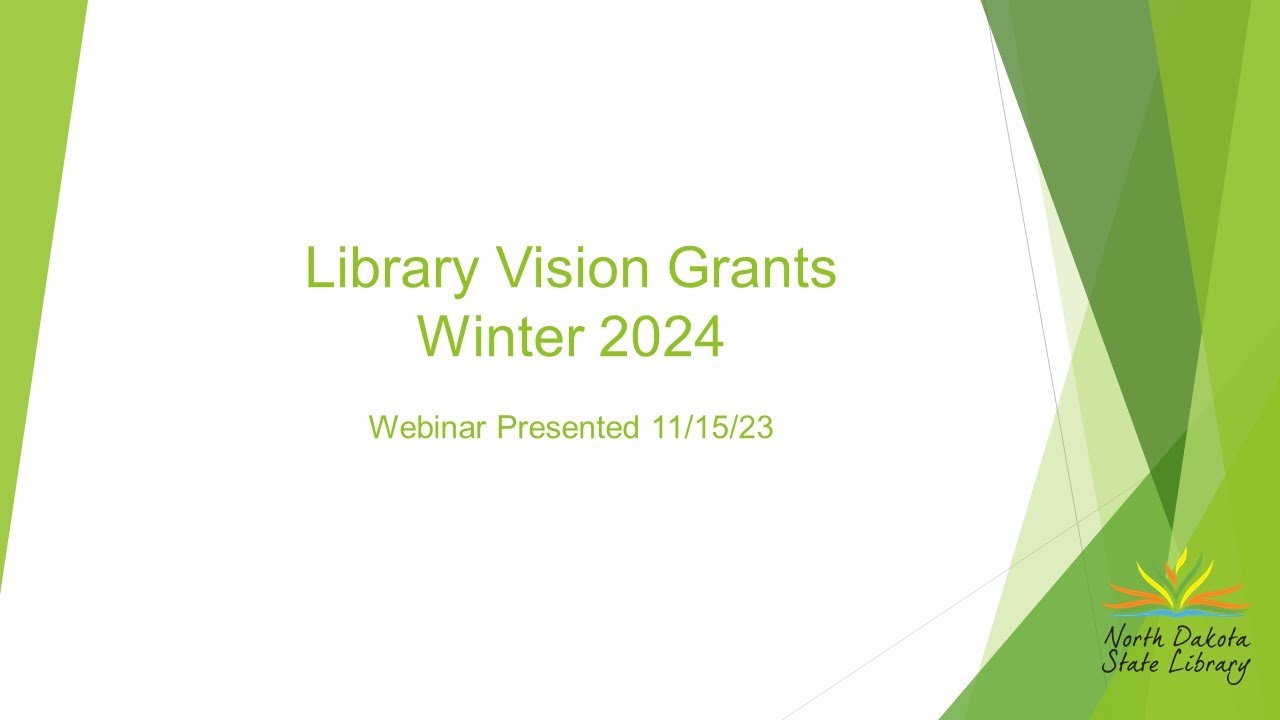 Library Vision Grants
Winter 2024

Webinar Presented 11/15/23

North Dakota
State Library